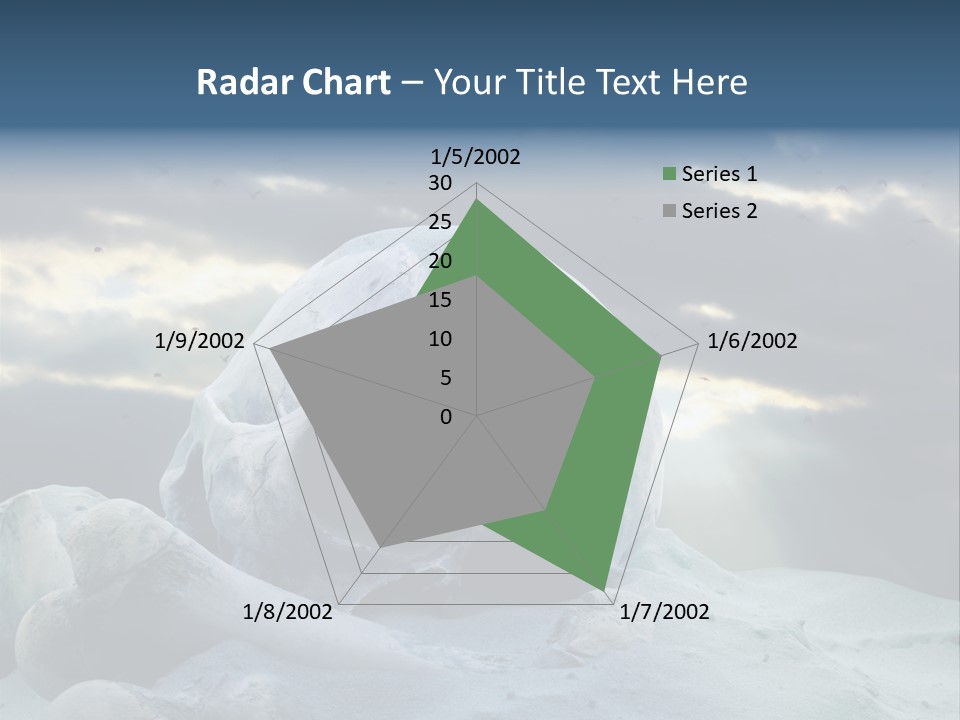 Radar Chart – Your Title Text Here

1/5/2002
30
25
20
15
10
5
0
1/6/2002
1/7/2002
1/8/2002
1/9/2002

Series 1
Series 2